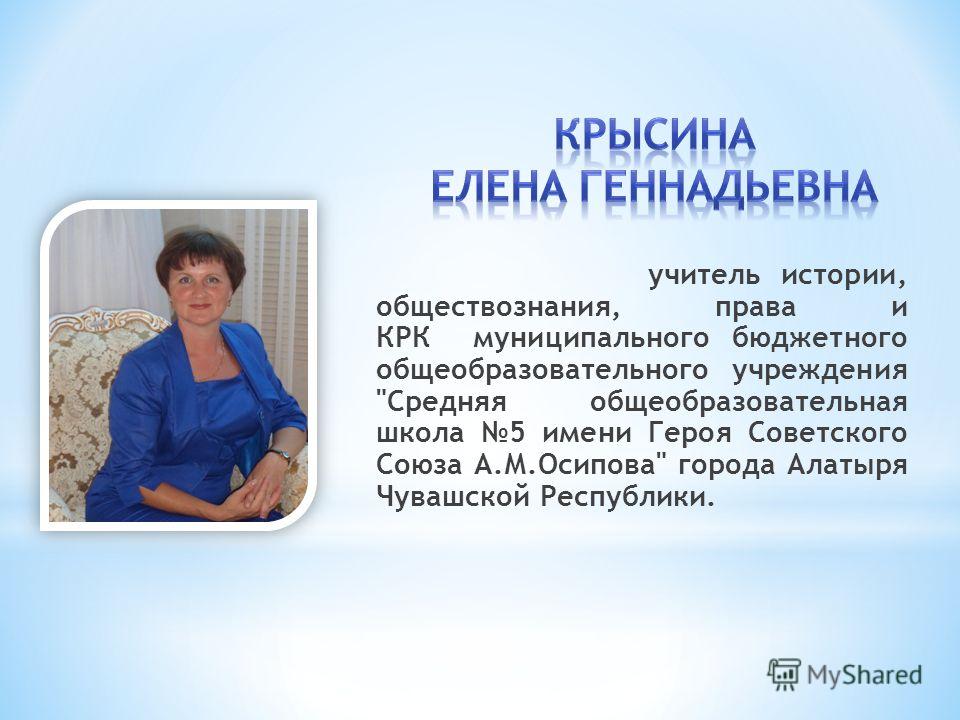 КРЫСИНА
ЕЛЕНА ГЕННАДЬЕВНА

учитель истории, обществознания, права и КРК муниципального бюджетного общеобразовательного учреждения "Средняя общеобразовательная школа №5 имени Героя Советского Союза А.М.Осипова" города Алатыря Чувашской Республики.

MyShared